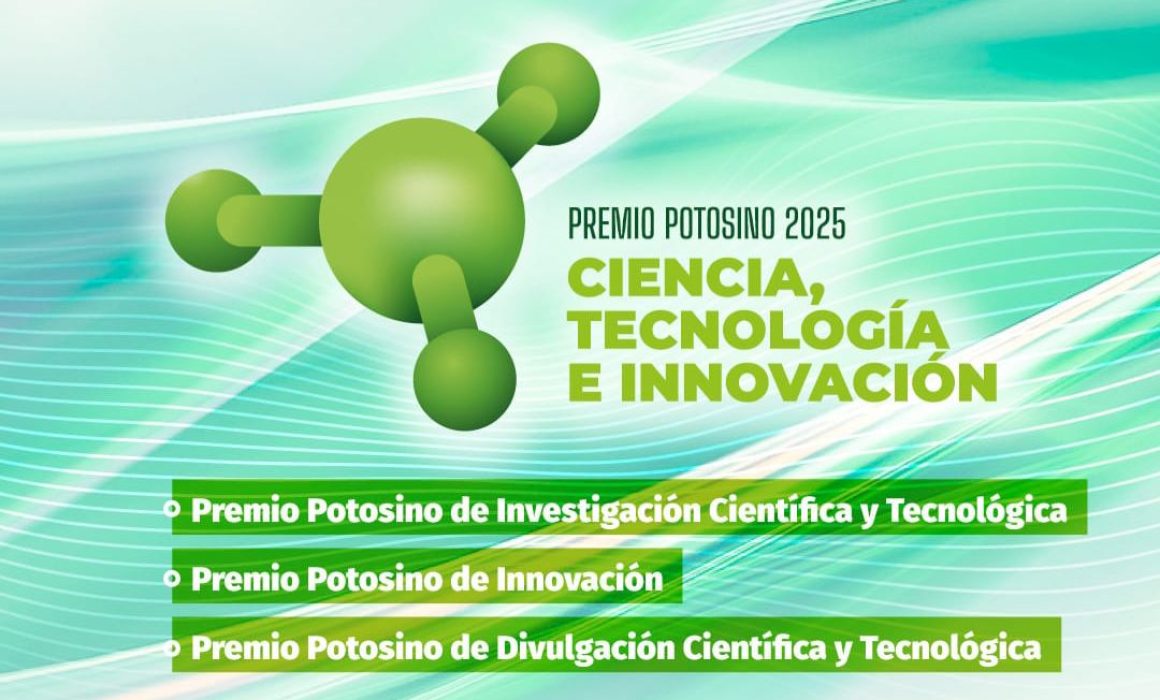 PREMIO POTOSINO 2025

CIENCIA, TECNOLOGÍA E INNOVACIÓN

Premio Potosino de Investigación Científica y Tecnológica

Premio Potosino de Innovación

Premio Potosino de Divulgación Científica y Tecnológica